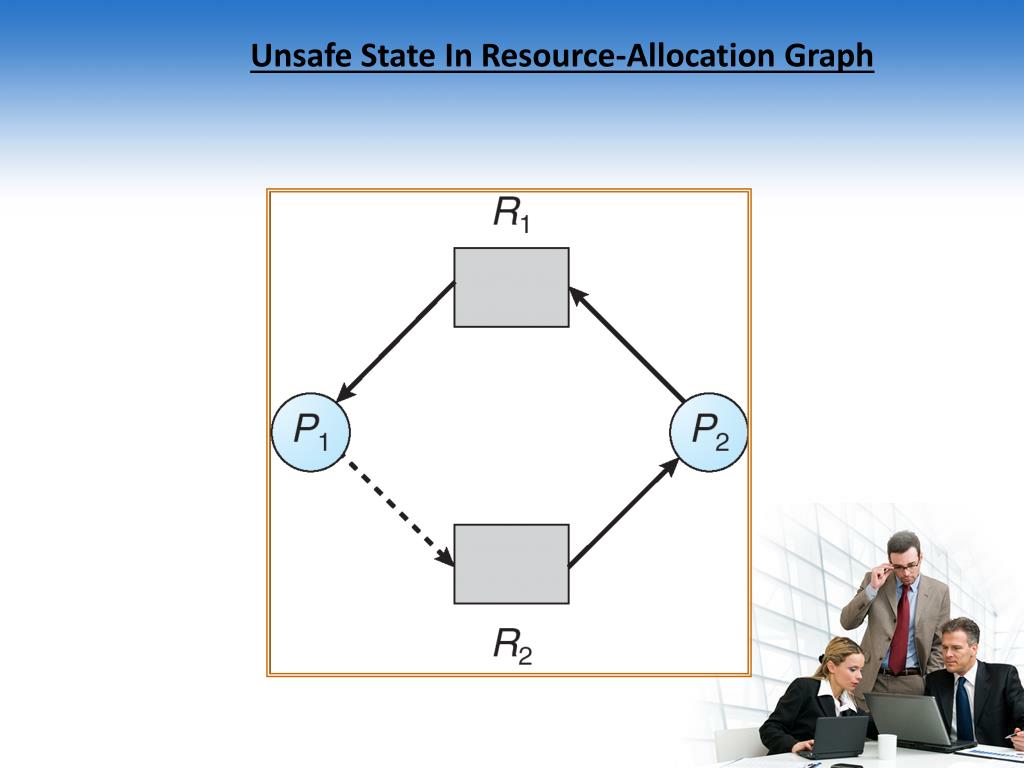 Unsafe State In Resource-Allocation Graph

$R_1$

$P_1$

$P_2$

$R_2$